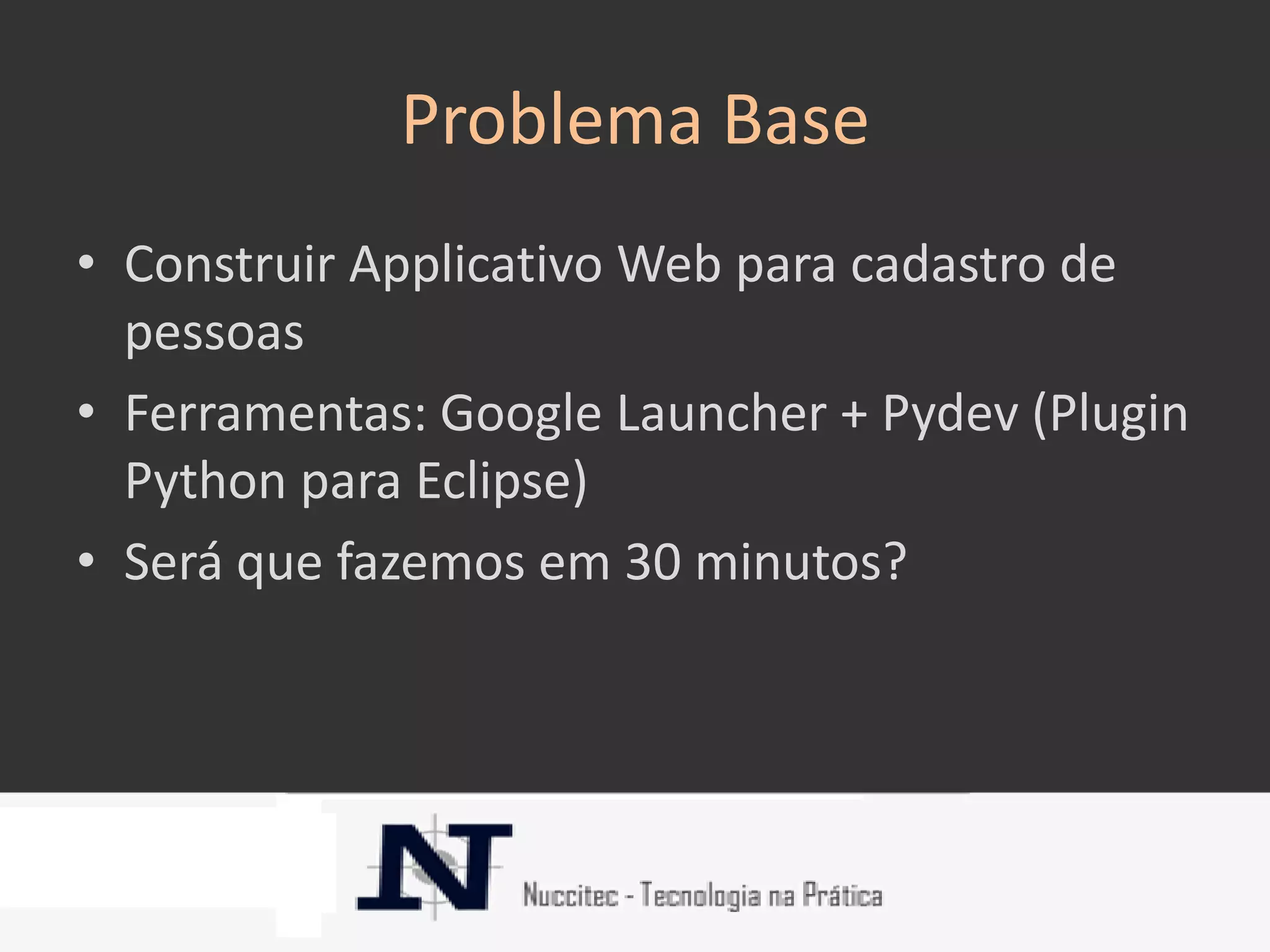 Problema Base

• Construir Applicativo Web para cadastro de pessoas
• Ferramentas: Google Launcher + Pydev (Plugin Python para Eclipse)
• Será que fazemos em 30 minutos?

NT Nuccitec - Tecnologia na Prática